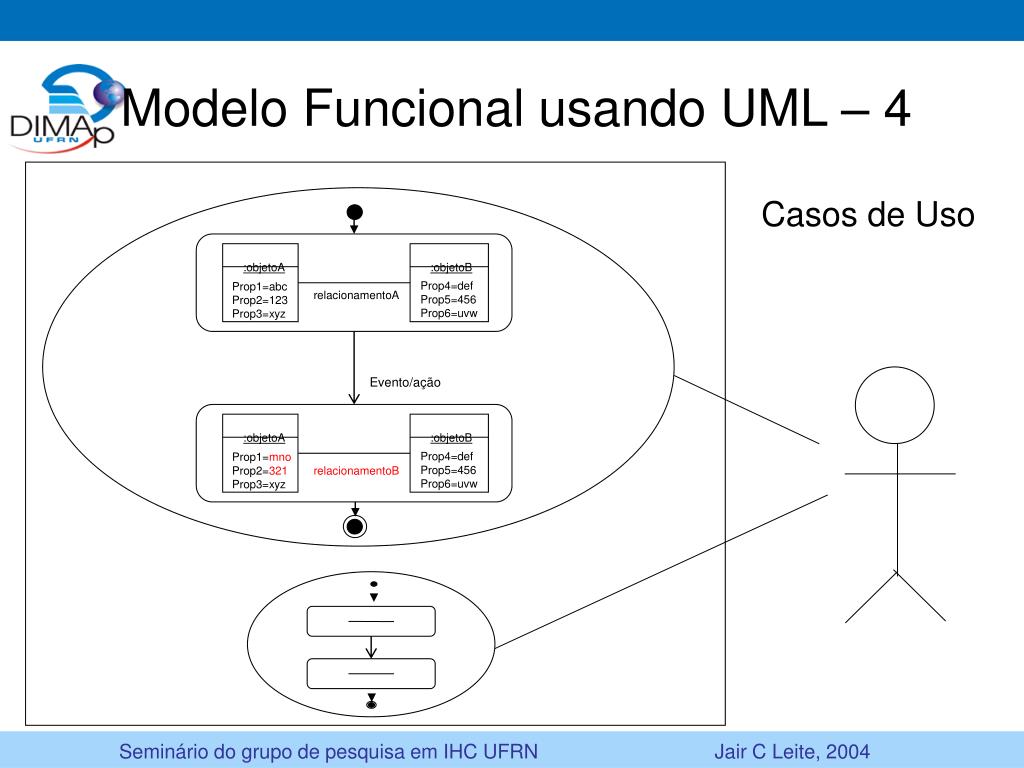 DIMAp
UFRN

Modelo Funcional usando UML – 4

Casos de Uso

:objetoA
Prop1=abc
Prop2=123
Prop3=xyz

relacionamentoA

:objetoB
Prop4=def
Prop5=456
Prop6=uvw

Evento/ação

:objetoA
Prop1=mno
Prop2=321
Prop3=xyz

relacionamentoB

:objetoB
Prop4=def
Prop5=456
Prop6=uvw

Seminário do grupo de pesquisa em IHC UFRN

Jair C Leite, 2004